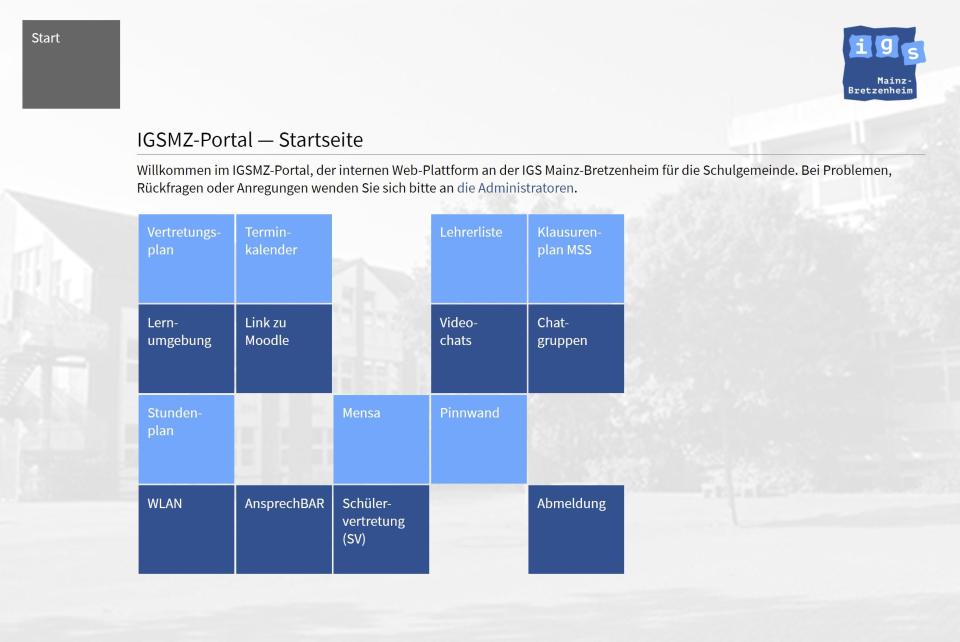 Start

igs
Mainz-Bretzenheim

IGSMZ-Portal — Startseite

Willkommen im IGSMZ-Portal, der internen Web-Plattform an der IGS Mainz-Bretzenheim für die Schulgemeinde. Bei Problemen, Rückfragen oder Anregungen wenden Sie sich bitte an die Administratoren.

Vertretungsplan

Terminkalender

Lehrerliste

Klausurenplan MSS

Lernumgebung

Link zu Moodle

Videochats

Chatgruppen

Stundenplan

Mensa

Pinnwand

WLAN

AnsprechBAR

Schülervertretung (SV)

Abmeldung